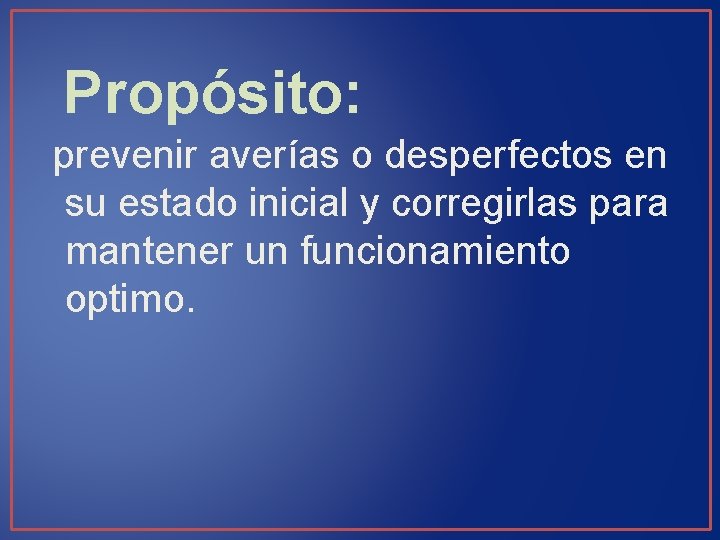 Propósito:

prevenir averías o desperfectos en su estado inicial y corregirlas para mantener un funcionamiento optimo.